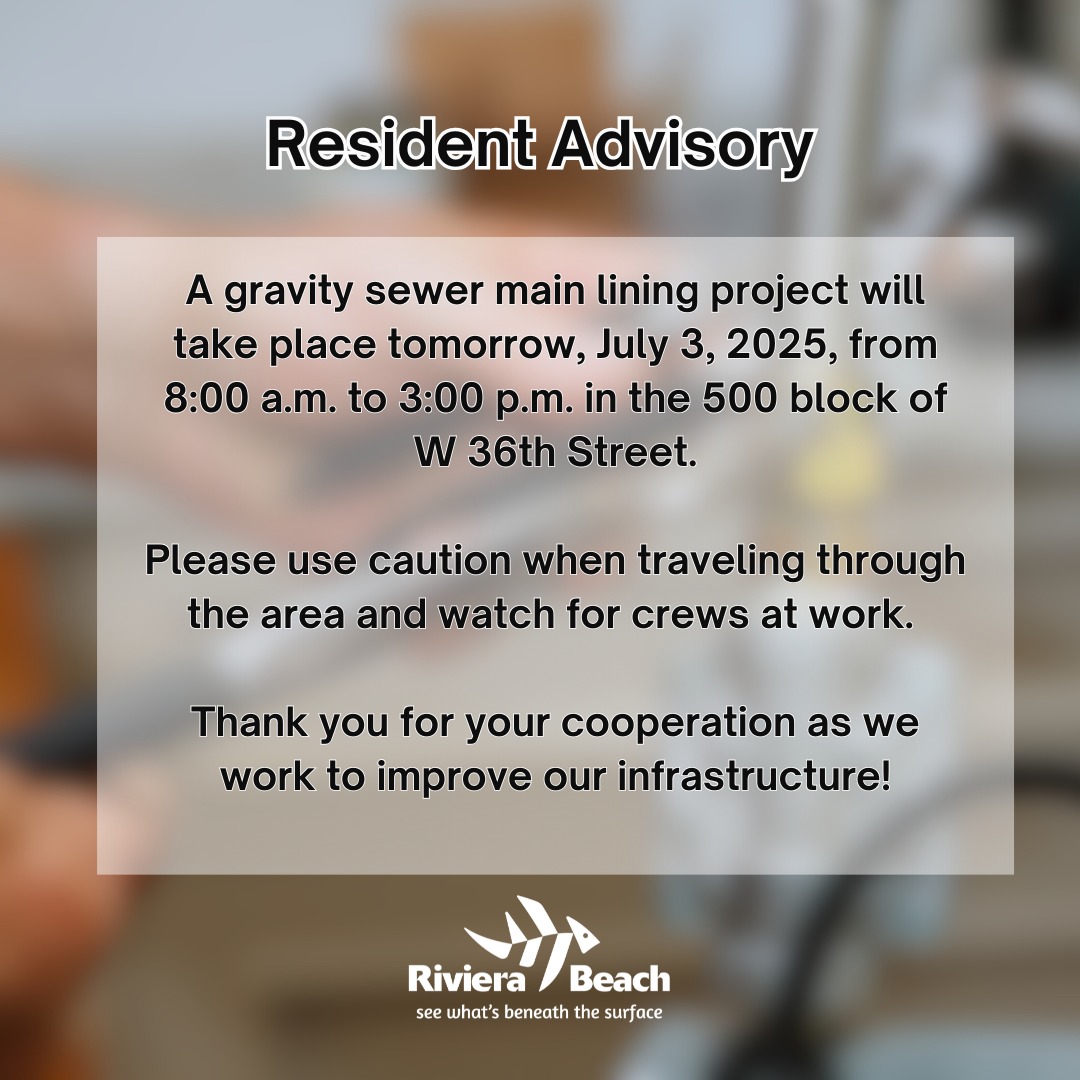 Resident Advisory

A gravity sewer main lining project will take place tomorrow, July 3, 2025, from 8:00 a.m. to 3:00 p.m. in the 500 block of W 36th Street.

Please use caution when traveling through the area and watch for crews at work.

Thank you for your cooperation as we work to improve our infrastructure!

Riviera Beach
see what's beneath the surface